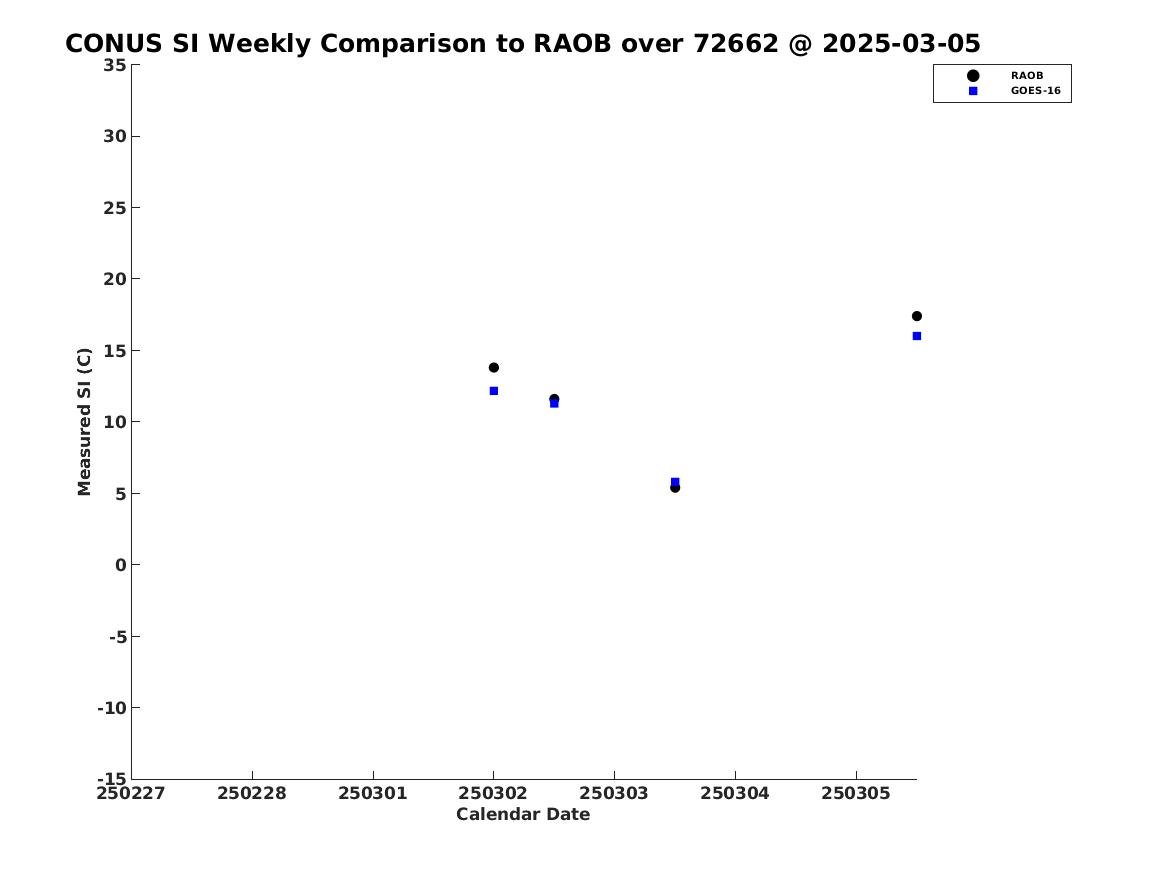 CONUS SI Weekly Comparison to RAOB over 72662 @ 2025-03-05

RAOB
GOES-16

Measured SI (C)

35
30
25
20
15
10
5
0
-5
-10
-15

250227 250228 250301 250302 250303 250304 250305

Calendar Date